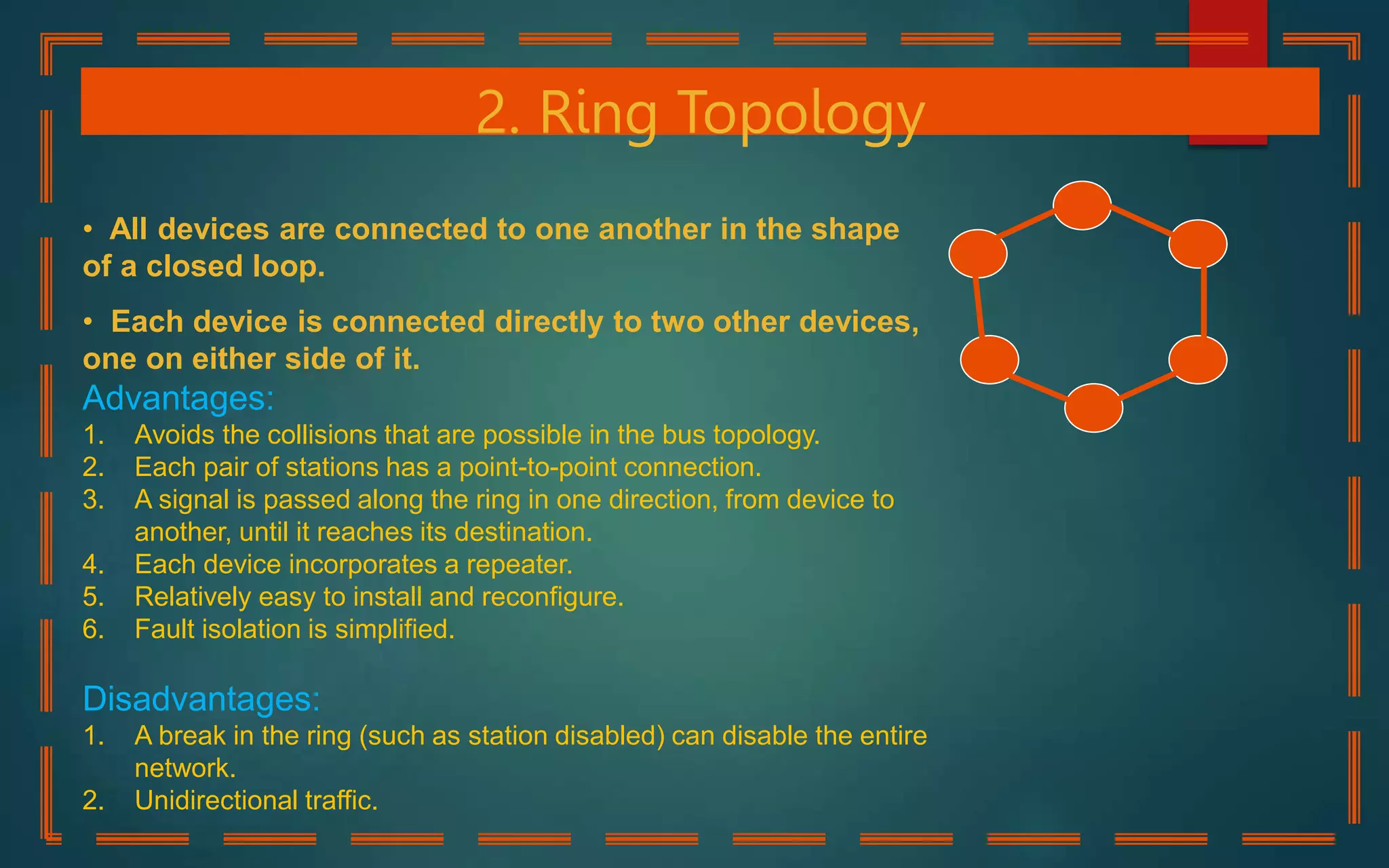 2. Ring Topology

• All devices are connected to one another in the shape of a closed loop.

• Each device is connected directly to two other devices, one on either side of it.

Advantages:
1. Avoids the collisions that are possible in the bus topology.
2. Each pair of stations has a point-to-point connection.
3. A signal is passed along the ring in one direction, from device to another, until it reaches its destination.
4. Each device incorporates a repeater.
5. Relatively easy to install and reconfigure.
6. Fault isolation is simplified.

Disadvantages:
1. A break in the ring (such as station disabled) can disable the entire network.
2. Unidirectional traffic.